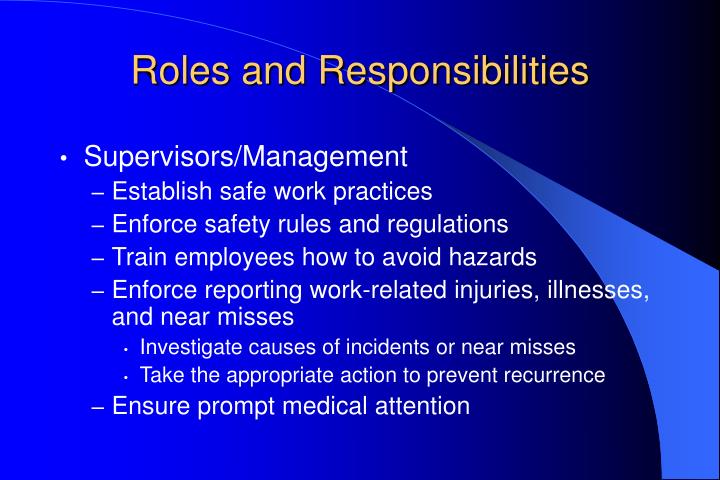 Roles and Responsibilities

• Supervisors/Management
– Establish safe work practices
– Enforce safety rules and regulations
– Train employees how to avoid hazards
– Enforce reporting work-related injuries, illnesses, and near misses
• Investigate causes of incidents or near misses
• Take the appropriate action to prevent recurrence
– Ensure prompt medical attention